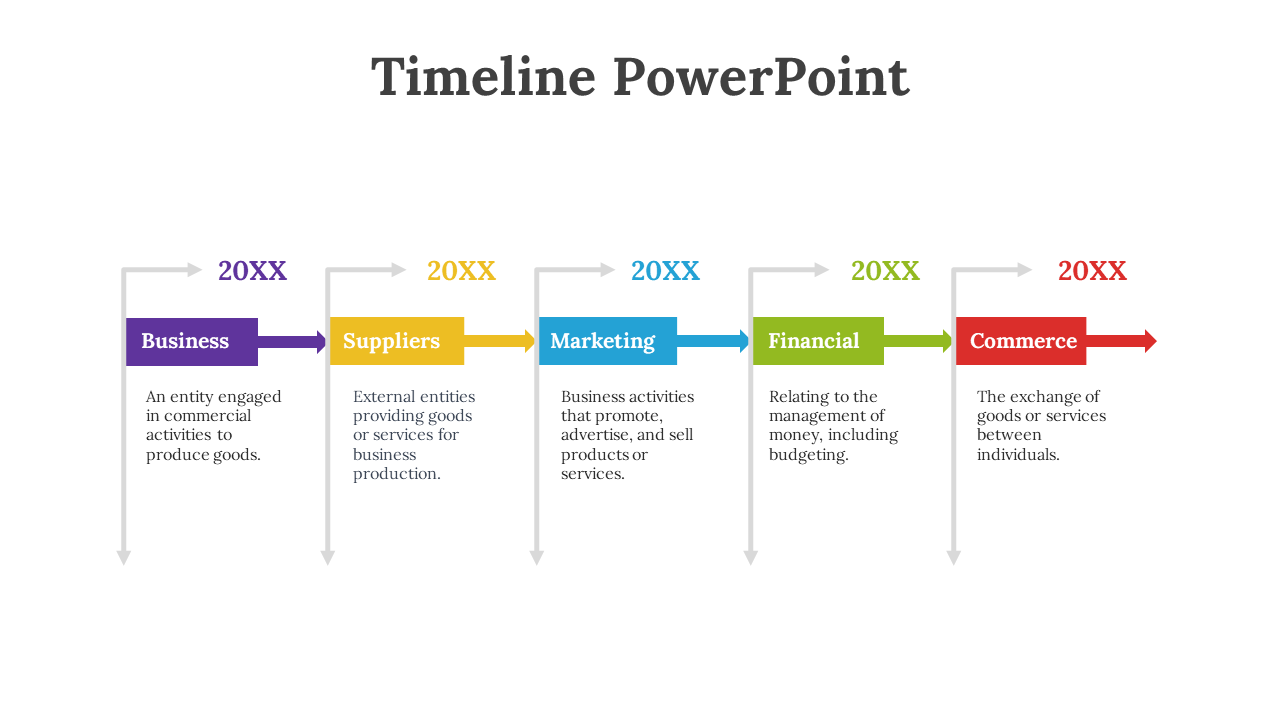 Timeline PowerPoint

20XX

Business

An entity engaged in commercial activities to produce goods.

20XX

Suppliers

External entities providing goods or services for business production.

20XX

Marketing

Business activities that promote, advertise, and sell products or services.

20XX

Financial

Relating to the management of money, including budgeting.

20XX

Commerce

The exchange of goods or services between individuals.